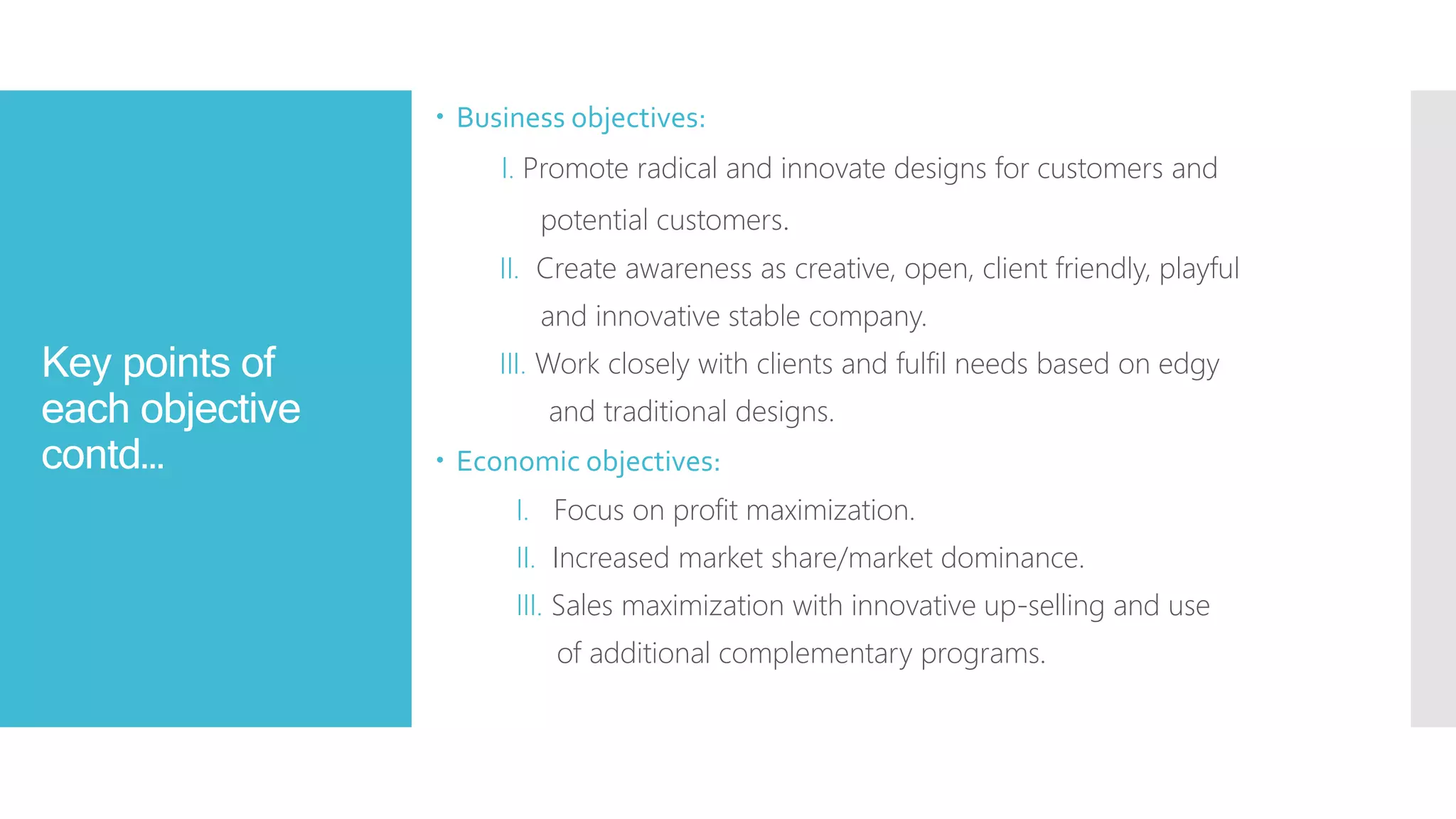 Key points of each objective contd...

• Business objectives:

I. Promote radical and innovate designs for customers and potential customers.

II. Create awareness as creative, open, client friendly, playful and innovative stable company.

III. Work closely with clients and fulfil needs based on edgy and traditional designs.

• Economic objectives:

I. Focus on profit maximization.

II. Increased market share/market dominance.

III. Sales maximization with innovative up-selling and use of additional complementary programs.